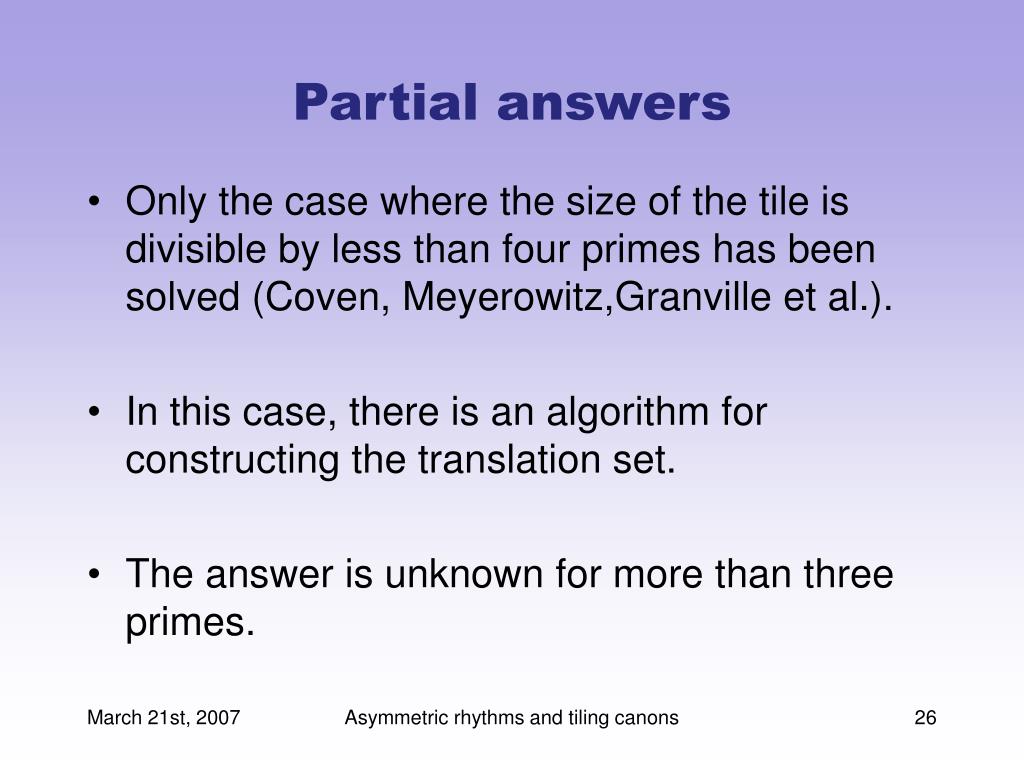 Partial answers

• Only the case where the size of the tile is divisible by less than four primes has been solved (Coven, Meyerowitz,Granville et al.).

• In this case, there is an algorithm for constructing the translation set.

• The answer is unknown for more than three primes.

March 21st, 2007 Asymmetric rhythms and tiling canons 26